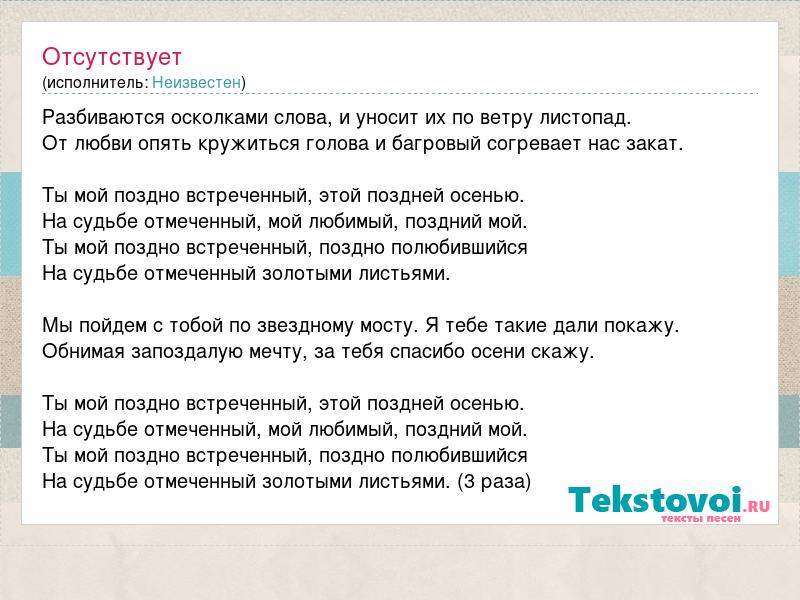 Отсутствует
(исполнитель: Неизвестен)

Разбиваются осколками слова, и уносит их по ветру листопад.
От любви опять кружиться голова и багровый согревает нас закат.

Ты мой поздно встреченный, этой поздней осенью.
На судьбе отмеченный, мой любимый, поздний мой.
Ты мой поздно встреченный, поздно полюбившийся
На судьбе отмеченный золотыми листьями.

Мы пойдем с тобой по звездному мосту. Я тебе такие дали покажу.
Обнимая запоздалую мечту, за тебя спасибо осени скажу.

Ты мой поздно встреченный, этой поздней осенью.
На судьбе отмеченный, мой любимый, поздний мой.
Ты мой поздно встреченный, поздно полюбившийся
На судьбе отмеченный золотыми листьями. (3 раза)

Tekstovoi.RU
тексты песен